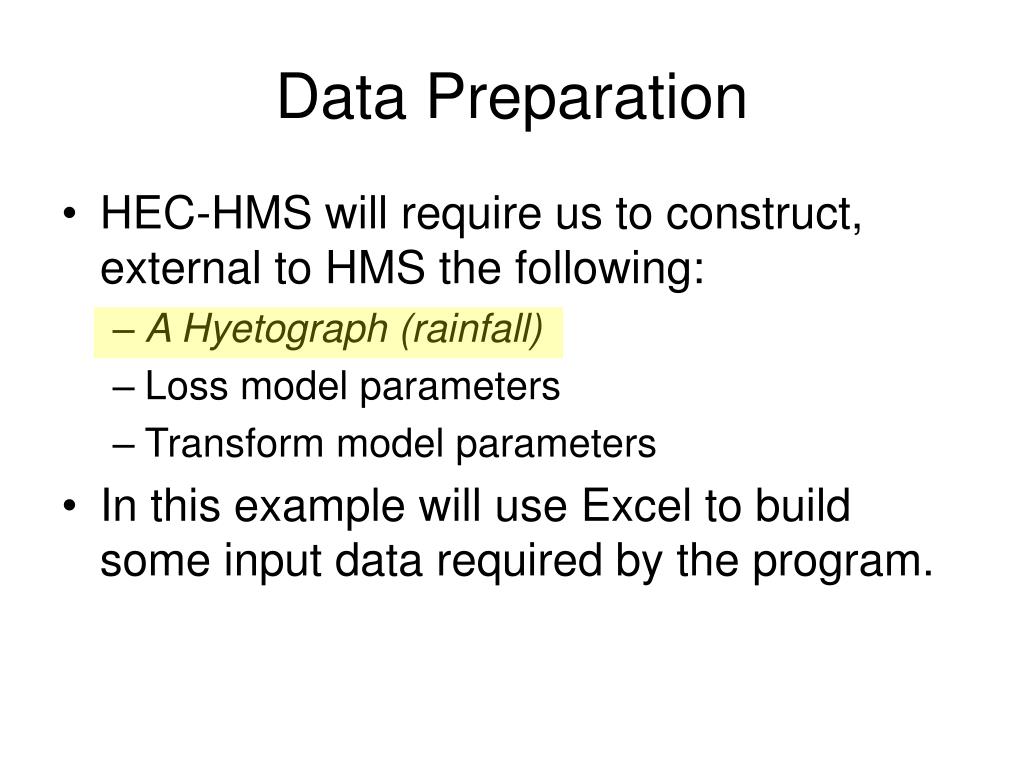 Data Preparation

• HEC-HMS will require us to construct, external to HMS the following:
– A Hyetograph (rainfall)
– Loss model parameters
– Transform model parameters

• In this example will use Excel to build some input data required by the program.